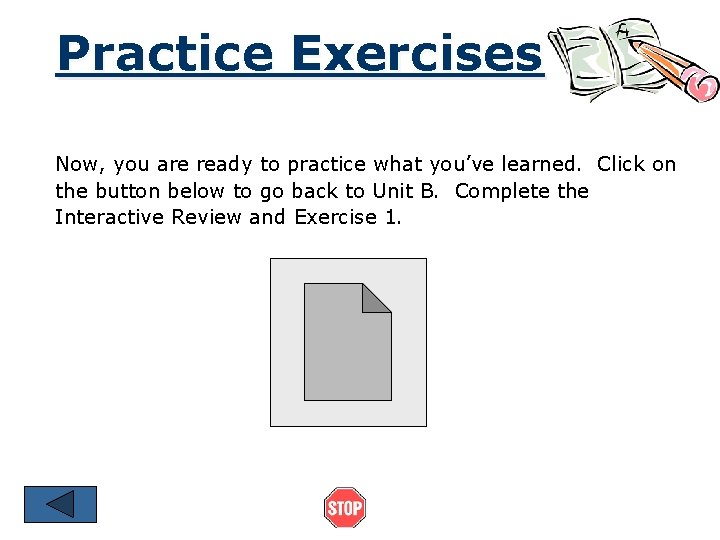 Practice Exercises

Now, you are ready to practice what you've learned. Click on the button below to go back to Unit B. Complete the Interactive Review and Exercise 1.

STOP